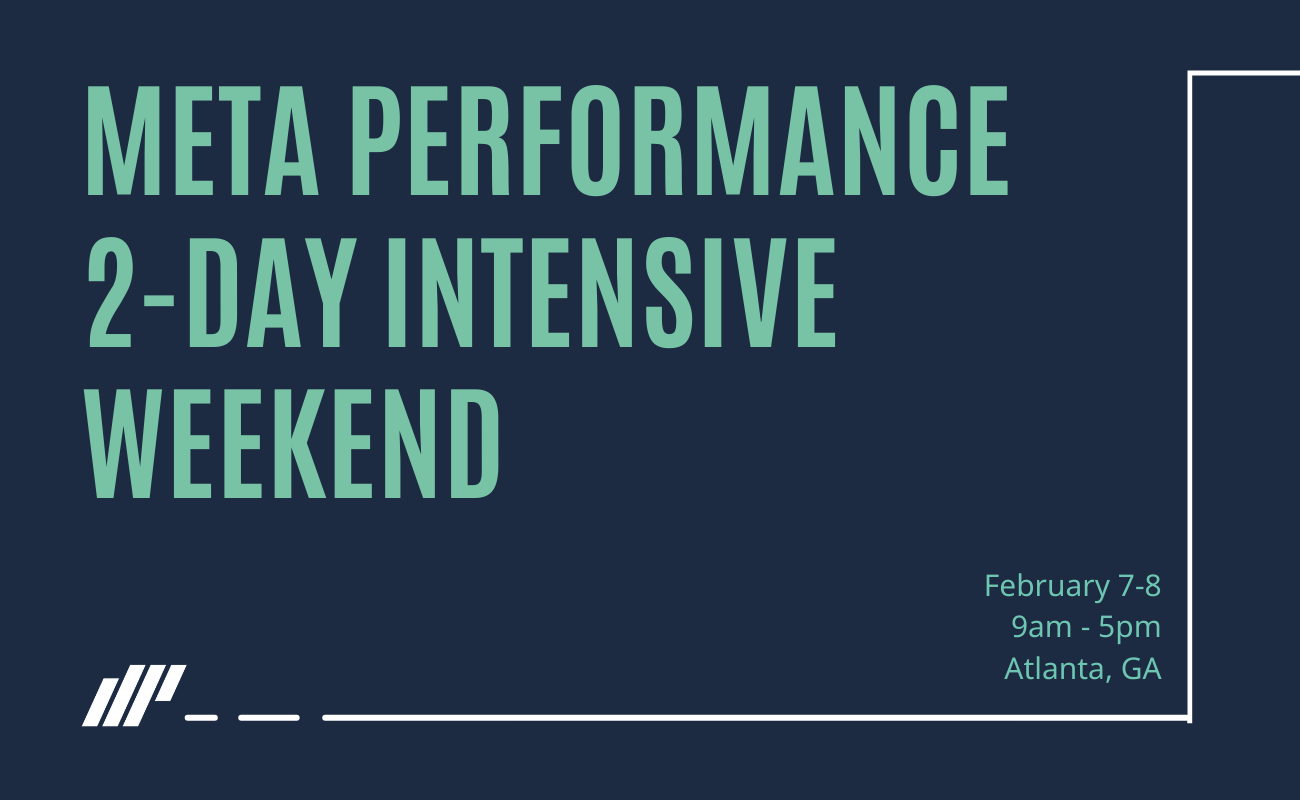 META PERFORMANCE
2-DAY INTENSIVE
WEEKEND

February 7-8
9am - 5pm
Atlanta, GA